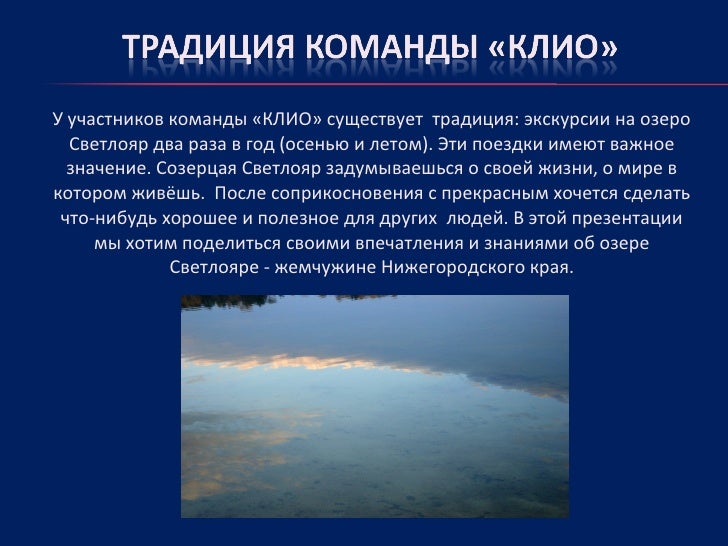 ТРАДИЦИЯ КОМАНДЫ «КЛИО»

У участников команды «КЛИО» существует традиция: экскурсии на озеро Светлояр два раза в год (осенью и летом). Эти поездки имеют важное значение. Созерцая Светлояр задумываешься о своей жизни, о мире в котором живёшь. После соприкосновения с прекрасным хочется сделать что-нибудь хорошее и полезное для других людей. В этой презентации мы хотим поделиться своими впечатления и знаниями об озере Светлояре - жемчужине Нижегородского края.